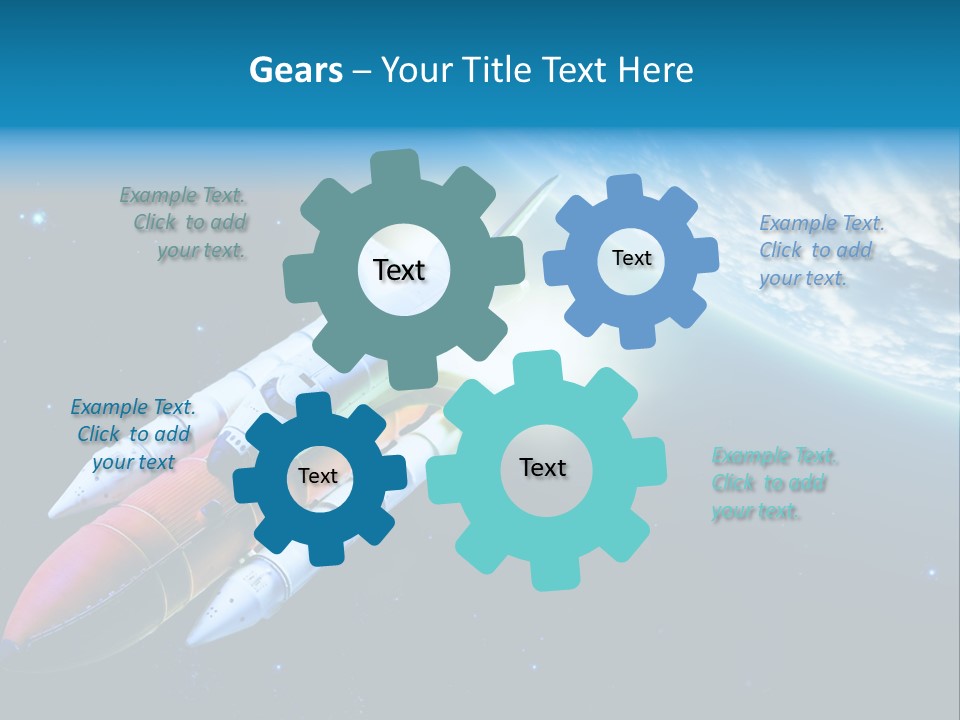 Gears – Your Title Text Here

Example Text. Click to add your text.

Text

Text

Example Text. Click to add your text.

Example Text. Click to add your text

Text

Text

Example Text. Click to add your text.